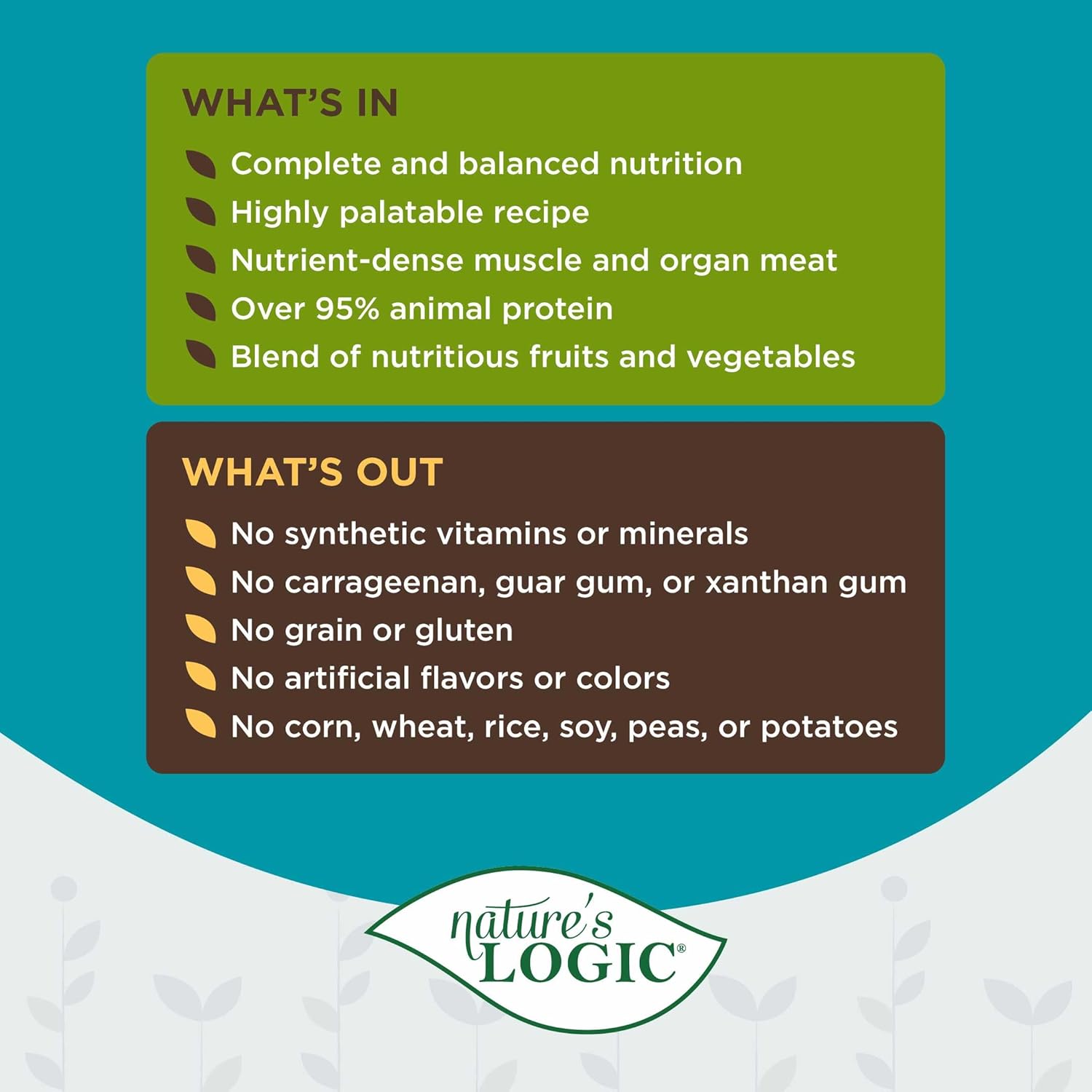 WHAT'S IN

Complete and balanced nutrition
Highly palatable recipe
Nutrient-dense muscle and organ meat
Over 95% animal protein
Blend of nutritious fruits and vegetables

WHAT'S OUT

No synthetic vitamins or minerals
No carrageenan, guar gum, or xanthan gum
No grain or gluten
No artificial flavors or colors
No corn, wheat, rice, soy, peas, or potatoes

nature's LOGIC®